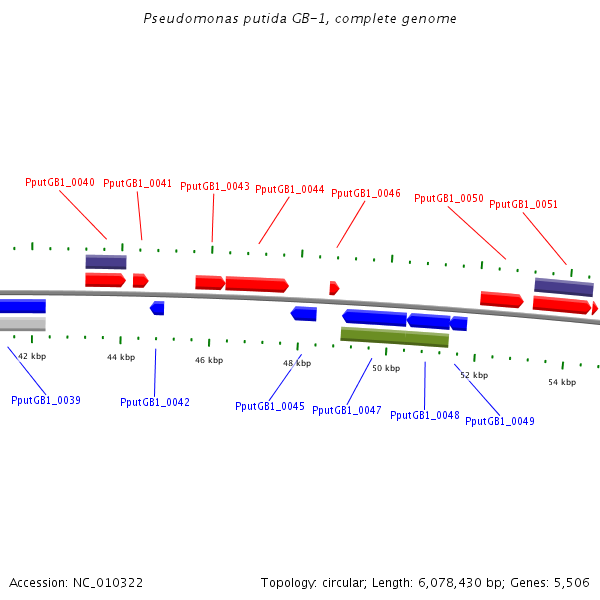 Pseudomonas putida GB-1, complete genome

PputGB1_0040 PputGB1_0041 PputGB1_0043 PputGB1_0044 PputGB1_0046 PputGB1_0050 PputGB1_0051

42 kbp 44 kbp 46 kbp 48 kbp 50 kbp 52 kbp 54 kbp

PputGB1_0039 PputGB1_0042 PputGB1_0045 PputGB1_0047 PputGB1_0048 PputGB1_0049

Accession: NC_010322

Topology: circular; Length: 6,078,430 bp; Genes: 5,506